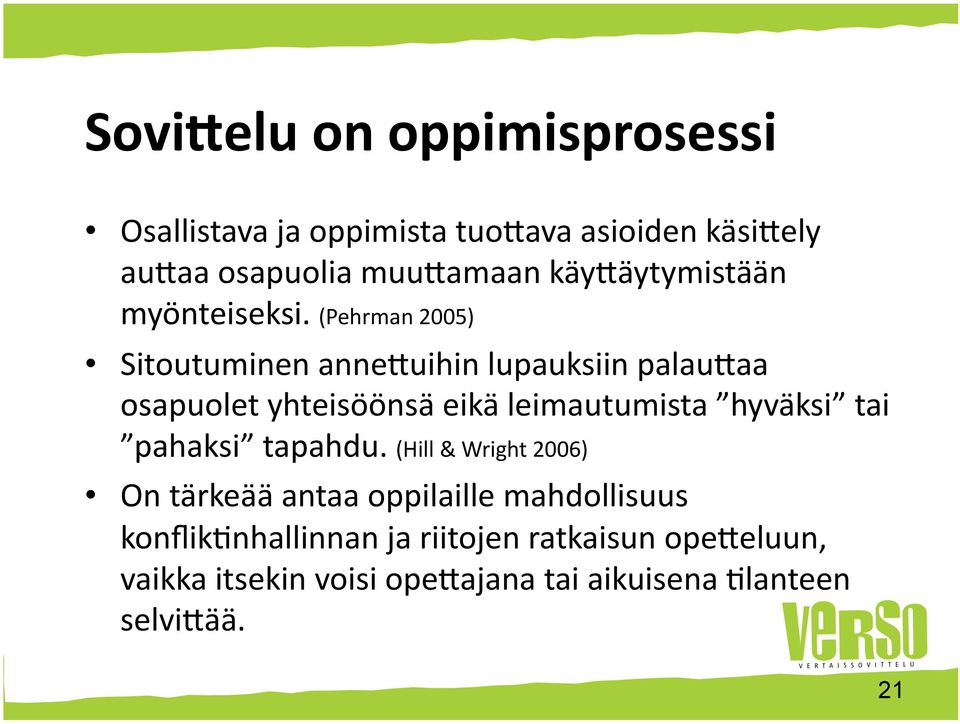 Sovittelu on oppimisprosessi

• Osallistava ja oppimista tuottava asioiden käsittely auttaa osapuolia muuttamaan käyttäytymistään myönteiseksi. (Pehrman 2005)

• Sitoutuminen annettuihin lupauksiin palauttaa osapuolet yhteisöönsä eikä leimautumista ”hyväksi” tai ”pahaksi” tapahdu. (Hill & Wright 2006)

• On tärkeää antaa oppilaille mahdollisuus konfliktinhallinnan ja riitojen ratkaisun opetteluun, vaikka itsekin voisi opettajana tai aikuisena tilanteen selvittää.

VERSO
VERTAISSOVITTELU

21